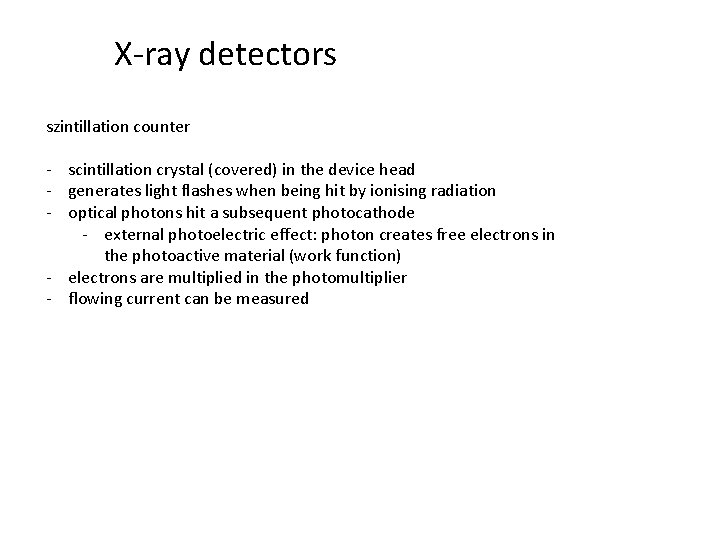 X-ray detectors

szintillation counter

- scintillation crystal (covered) in the device head
- generates light flashes when being hit by ionising radiation
- optical photons hit a subsequent photocathode
  - external photoelectric effect: photon creates free electrons in the photoactive material (work function)
- electrons are multiplied in the photomultiplier
- flowing current can be measured